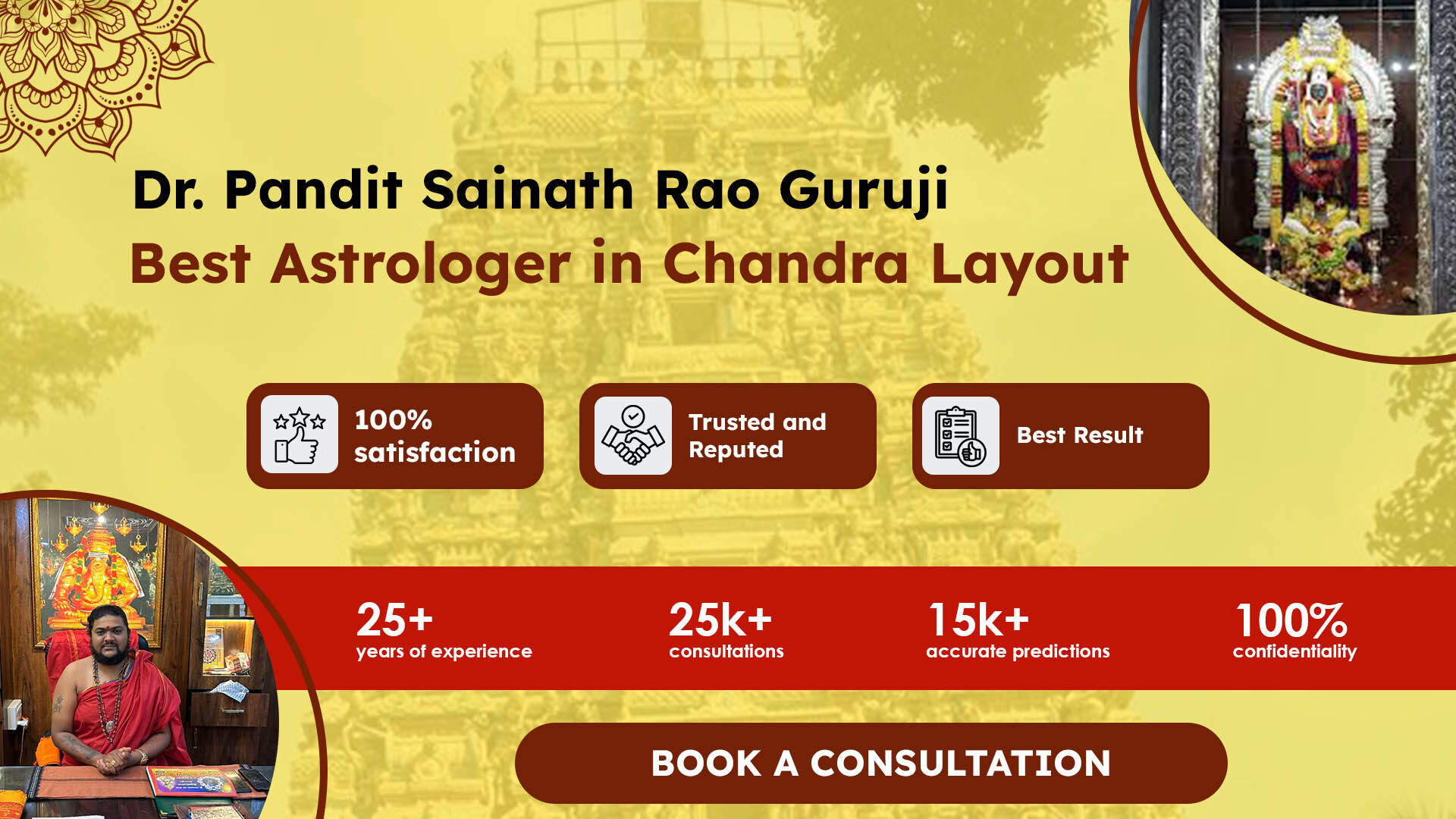 Dr. Pandit Sainath Rao Guruji
Best Astrologer in Chandra Layout

100% satisfaction

Trusted and Reputed

Best Result

25+
years of experience

25k+
consultations

15k+
accurate predictions

100%
confidentiality

BOOK A CONSULTATION